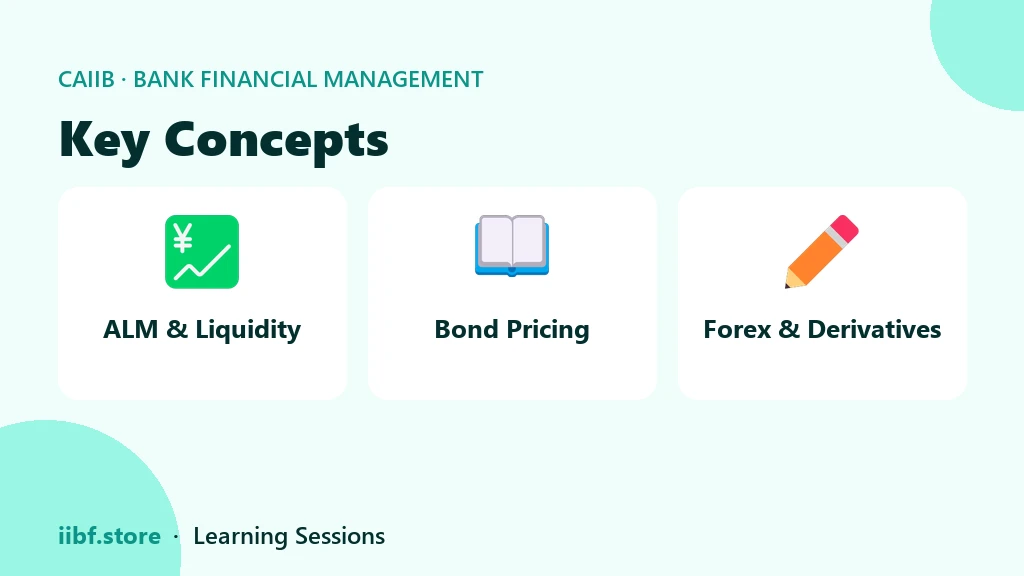 CAIIB · BANK FINANCIAL MANAGEMENT

Key Concepts

¥

ALM & Liquidity

Bond Pricing

Forex & Derivatives

iibf.store · Learning Sessions